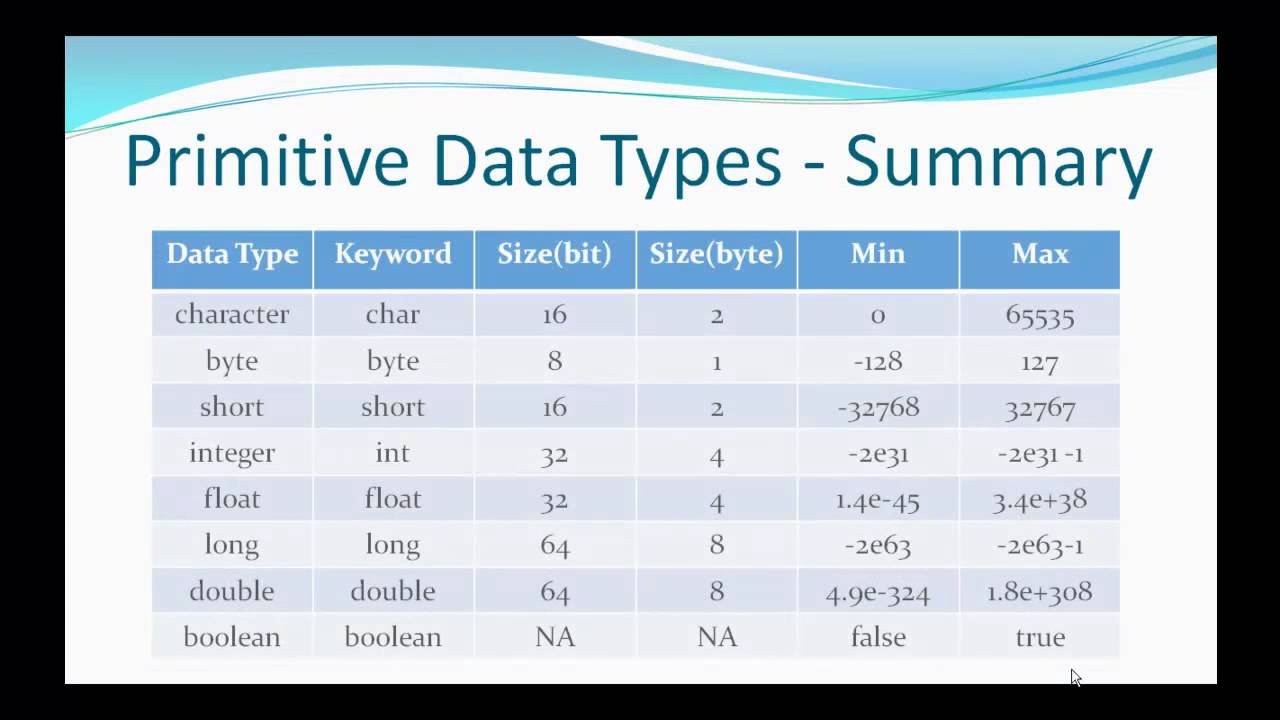 Primitive Data Types - Summary

| Data Type | Keyword | Size(bit) | Size(byte) | Min | Max |
|---|---|---|---|---|---|
| character | char | 16 | 2 | 0 | 65535 |
| byte | byte | 8 | 1 | -128 | 127 |
| short | short | 16 | 2 | -32768 | 32767 |
| integer | int | 32 | 4 | -2e31 | -2e31 -1 |
| float | float | 32 | 4 | 1.4e-45 | 3.4e+38 |
| long | long | 64 | 8 | -2e63 | -2e63-1 |
| double | double | 64 | 8 | 4.9e-324 | 1.8e+308 |
| boolean | boolean | NA | NA | false | true |